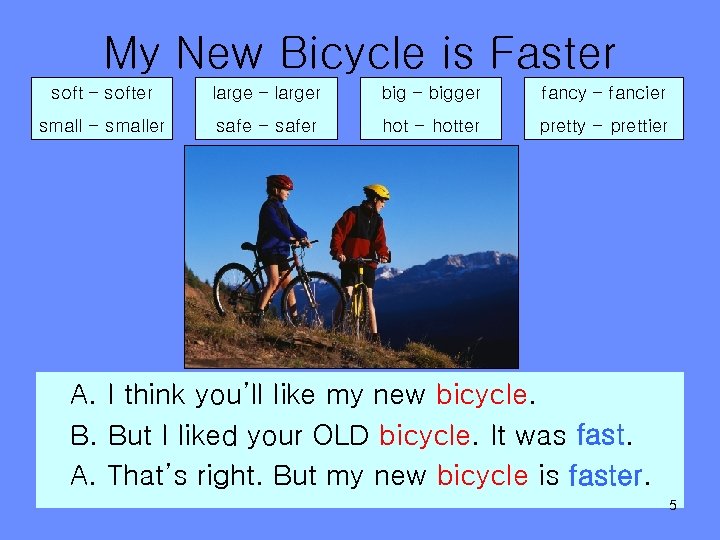 My New Bicycle is Faster

soft – softer
small – smaller

large – larger
safe – safer

big – bigger
hot – hotter

fancy – fancier
pretty – prettier

A. I think you'll like my new bicycle.
B. But I liked your OLD bicycle. It was fast.
A. That's right. But my new bicycle is faster.

5